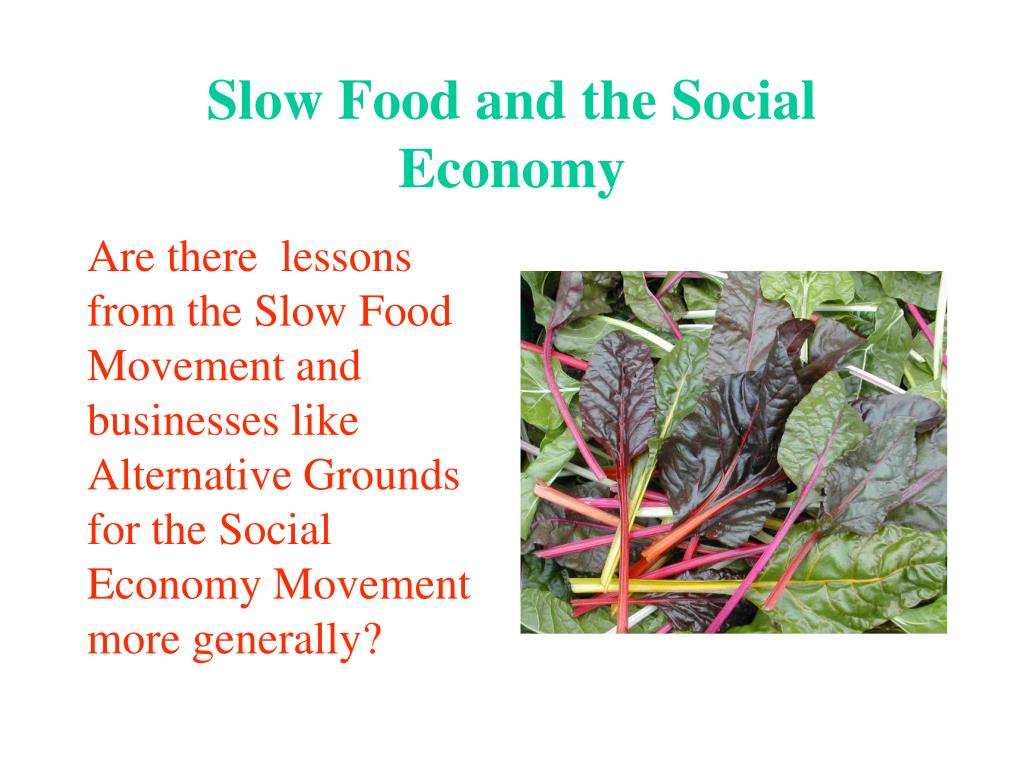 Slow Food and the Social Economy

Are there lessons from the Slow Food Movement and businesses like Alternative Grounds for the Social Economy Movement more generally?